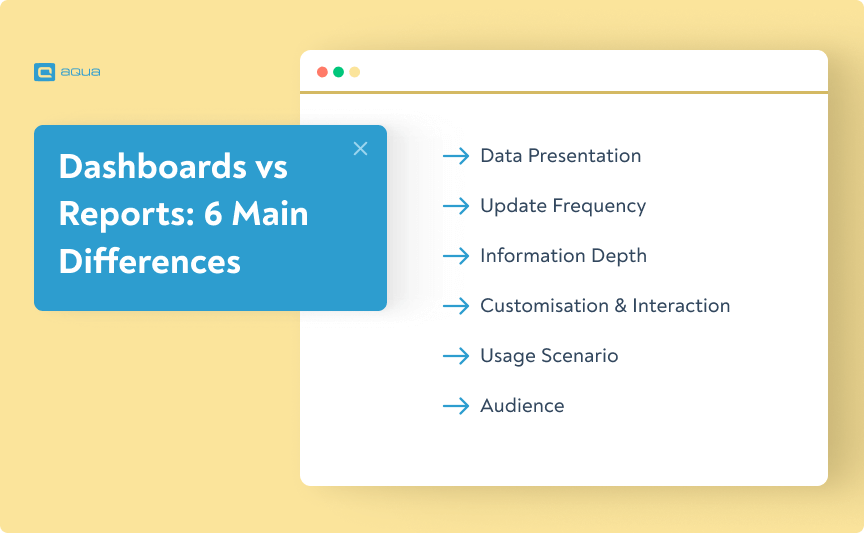 aqua

Dashboards vs Reports: 6 Main Differences

→ Data Presentation
→ Update Frequency
→ Information Depth
→ Customisation & Interaction
→ Usage Scenario
→ Audience